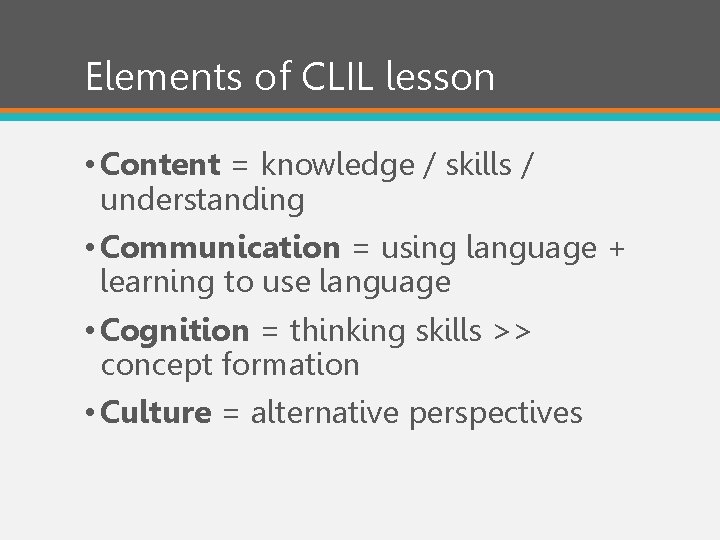 Elements of CLIL lesson

• Content = knowledge / skills / understanding

• Communication = using language + learning to use language

• Cognition = thinking skills >> concept formation

• Culture = alternative perspectives